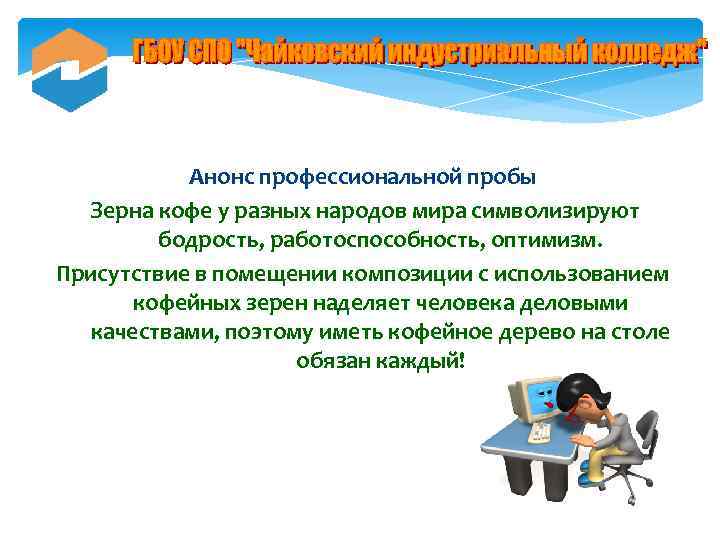 ГБОУ СПО "Чайковский индустриальный колледж"

Анонс профессиональной пробы

Зерна кофе у разных народов мира символизируют бодрость, работоспособность, оптимизм.

Присутствие в помещении композиции с использованием кофейных зерен наделяет человека деловыми качествами, поэтому иметь кофейное дерево на столе обязан каждый!